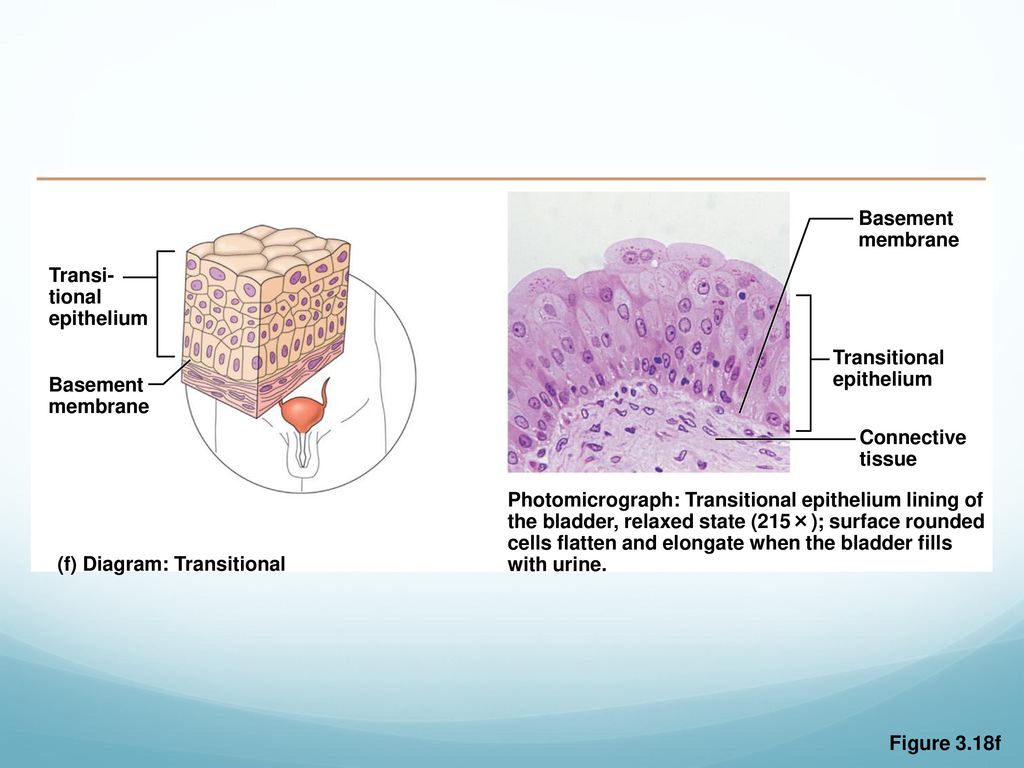 Transitional epithelium

Basement membrane

(f) Diagram: Transitional

Basement membrane

Transitional epithelium

Connective tissue

Photomicrograph: Transitional epithelium lining of the bladder, relaxed state (215×); surface rounded cells flatten and elongate when the bladder fills with urine.

Figure 3.18f